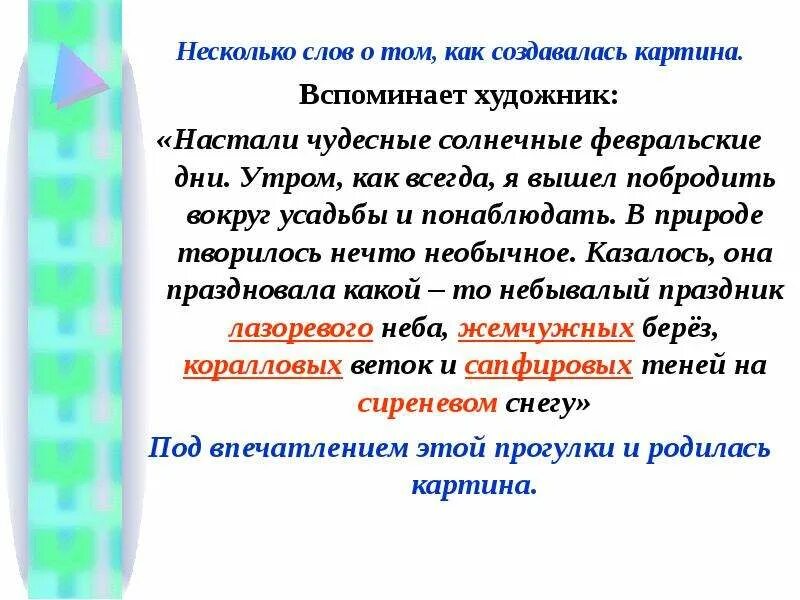 Несколько слов о том, как создавалась картина.

Вспоминает художник:

«Настали чудесные солнечные февральские дни. Утром, как всегда, я вышел побродить вокруг усадьбы и понаблюдать. В природе творилось нечто необычное. Казалось, она праздновала какой – то небывалый праздник лазоревого неба, жемчужных берёз, коралловых веток и сапфировых теней на сиреневом снегу»

Под впечатлением этой прогулки и родилась картина.